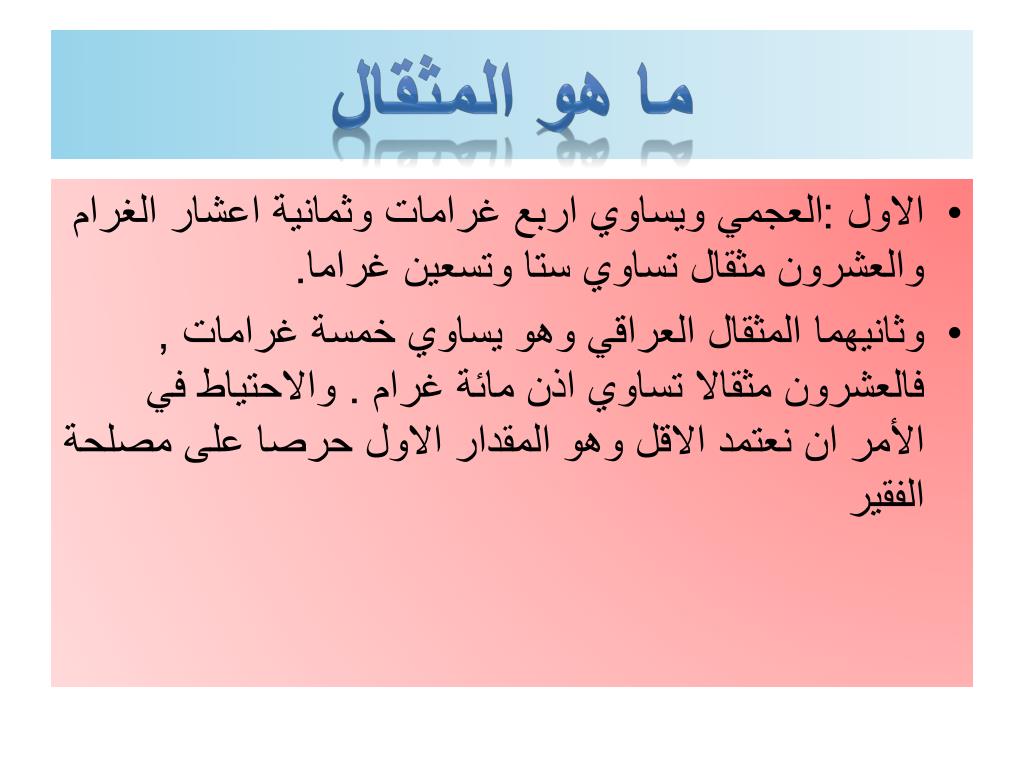 ما هو المثقال

• الاول :العجمي ويساوي اربع غرامات وثمانية اعشار الغرام والعشرون مثقال تساوي ستا وتسعين غراما.

• وثانيهما المثقال العراقي وهو يساوي خمسة غرامات , فالعشرون مثقالا تساوي اذن مائة غرام . والاحتياط في الأمر ان نعتمد الاقل وهو المقدار الاول حرصا على مصلحة الفقير